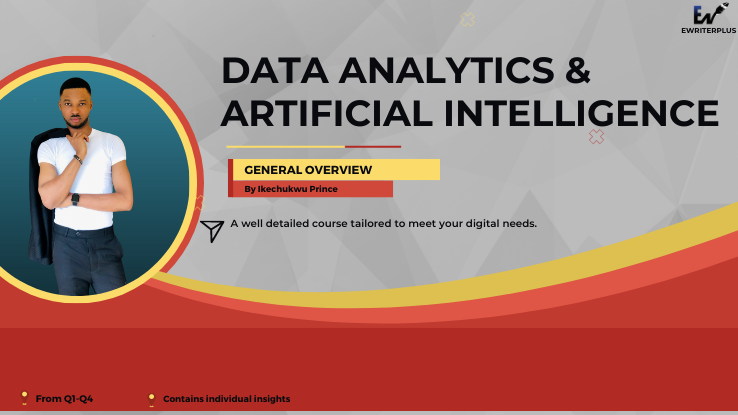 EW
EWRITERPLUS

DATA ANALYTICS &
ARTIFICIAL INTELLIGENCE

GENERAL OVERVIEW
By Ikechukwu Prince

A well detailed course tailored to meet your digital needs.

From Q1-Q4
Contains individual insights